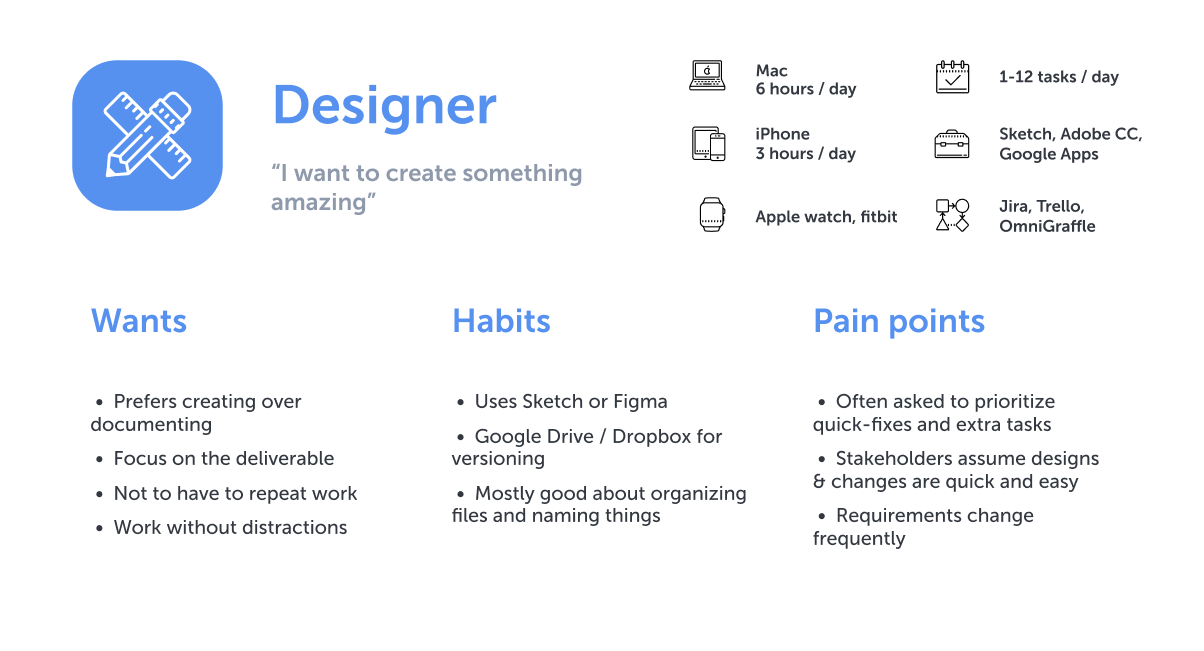 Designer

“I want to create something amazing”

Mac
6 hours / day

iPhone
3 hours / day

Apple watch, fitbit

1-12 tasks / day

Sketch, Adobe CC, Google Apps

Jira, Trello, OmniGraffle

Wants

• Prefers creating over documenting
• Focus on the deliverable
• Not to have to repeat work
• Work without distractions

Habits

• Uses Sketch or Figma
• Google Drive / Dropbox for versioning
• Mostly good about organizing files and naming things

Pain points

• Often asked to prioritize quick-fixes and extra tasks
• Stakeholders assume designs & changes are quick and easy
• Requirements change frequently